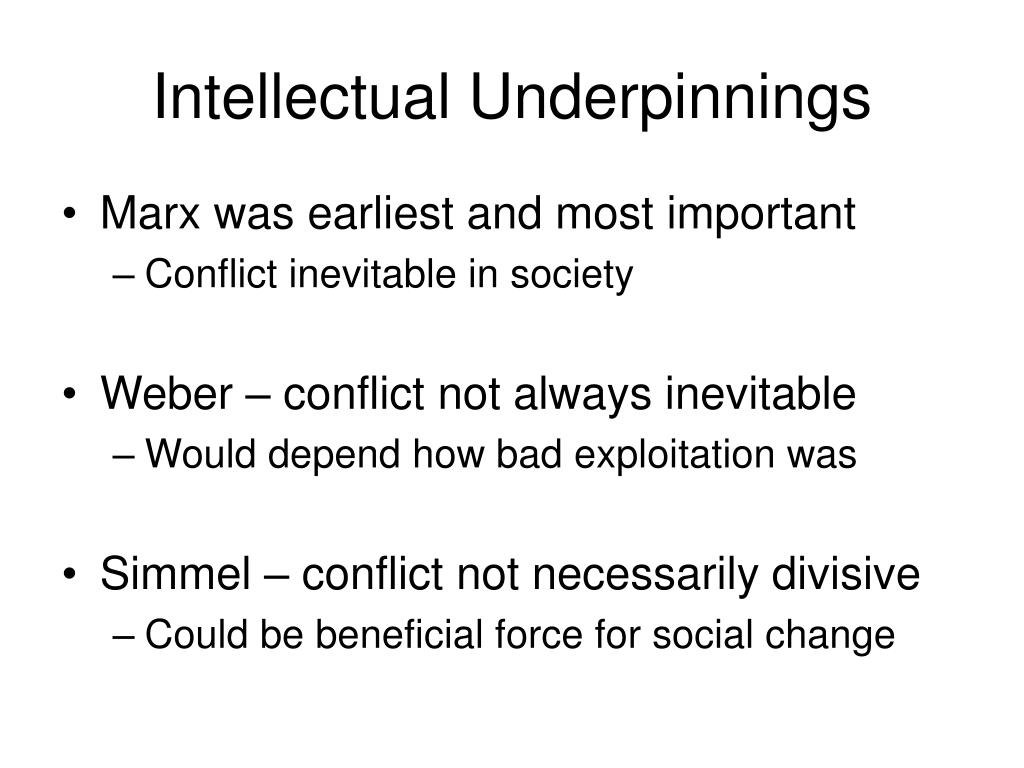 Intellectual Underpinnings

• Marx was earliest and most important
– Conflict inevitable in society

• Weber – conflict not always inevitable
– Would depend how bad exploitation was

• Simmel – conflict not necessarily divisive
– Could be beneficial force for social change